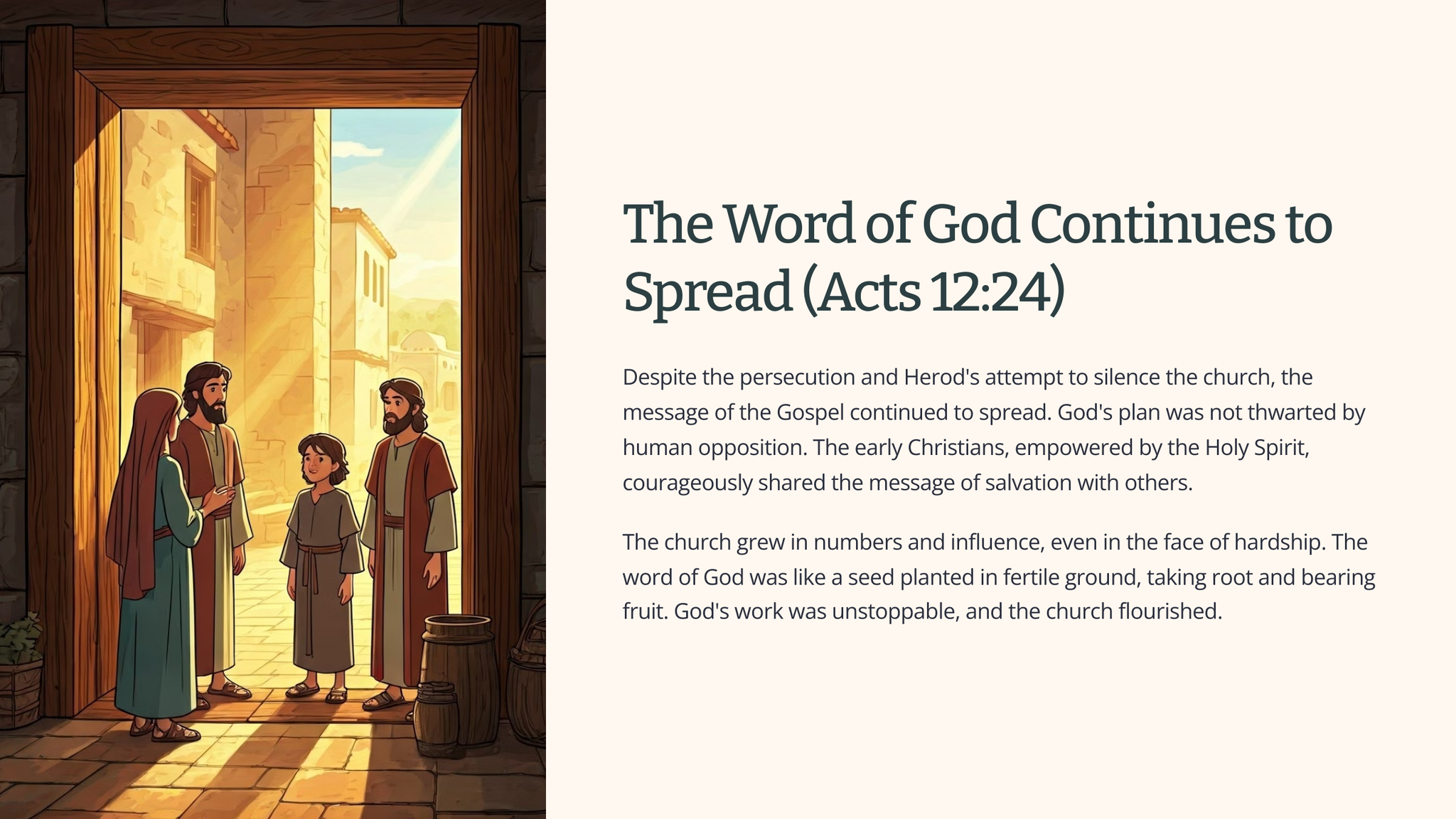 The Word of God Continues to Spread (Acts 12:24)

Despite the persecution and Herod's attempt to silence the church, the message of the Gospel continued to spread. God's plan was not thwarted by human opposition. The early Christians, empowered by the Holy Spirit, courageously shared the message of salvation with others.

The church grew in numbers and influence, even in the face of hardship. The word of God was like a seed planted in fertile ground, taking root and bearing fruit. God's work was unstoppable, and the church flourished.